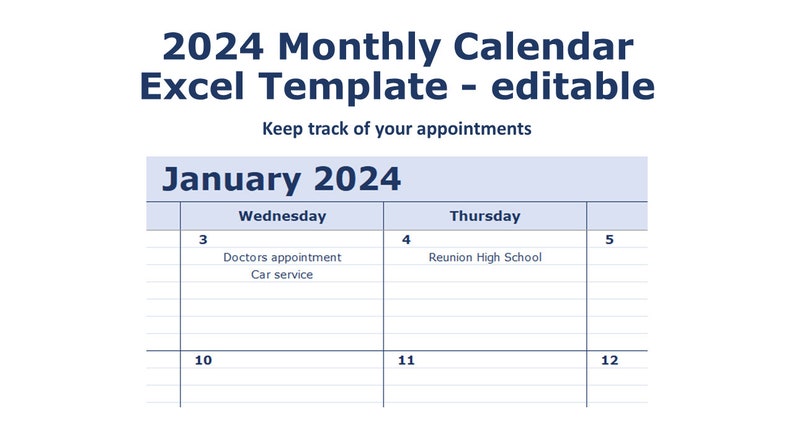 2024 Monthly Calendar Excel Template - editable

Keep track of your appointments

January 2024

| | Wednesday | Thursday | |
|---|---|---|---|
| | 3 | 4 | 5 |
| | Doctors appointment | Reunion High School | |
| | Car service | | |
| | 10 | 11 | 12 |